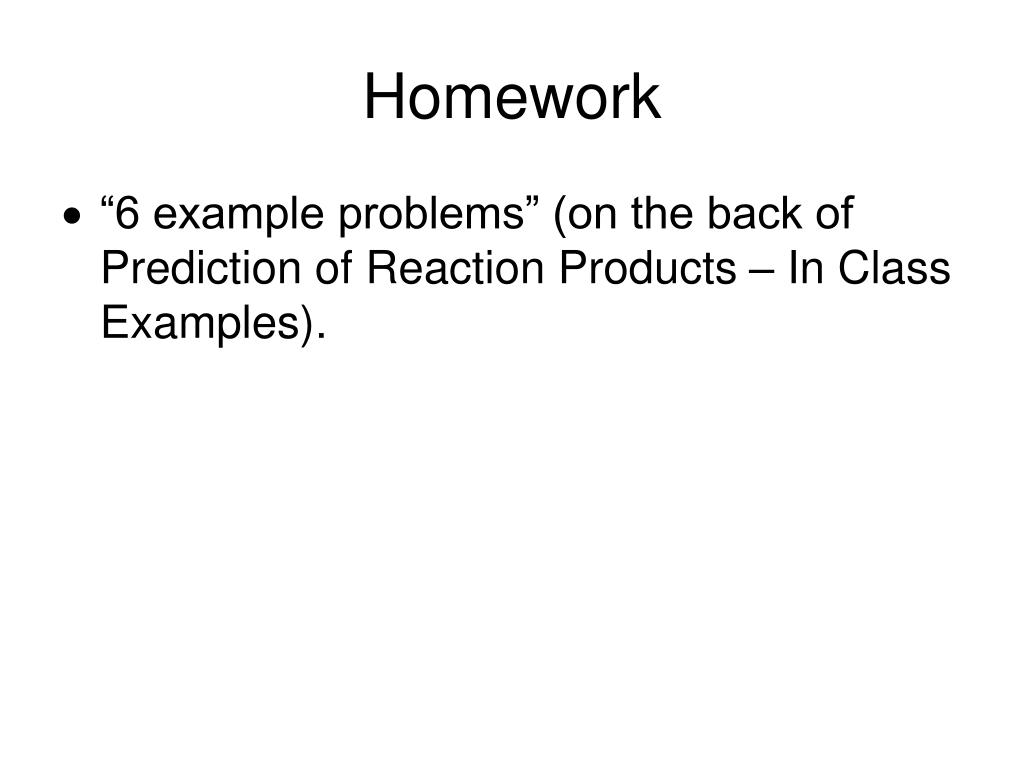 Homework

• “6 example problems” (on the back of Prediction of Reaction Products – In Class Examples).